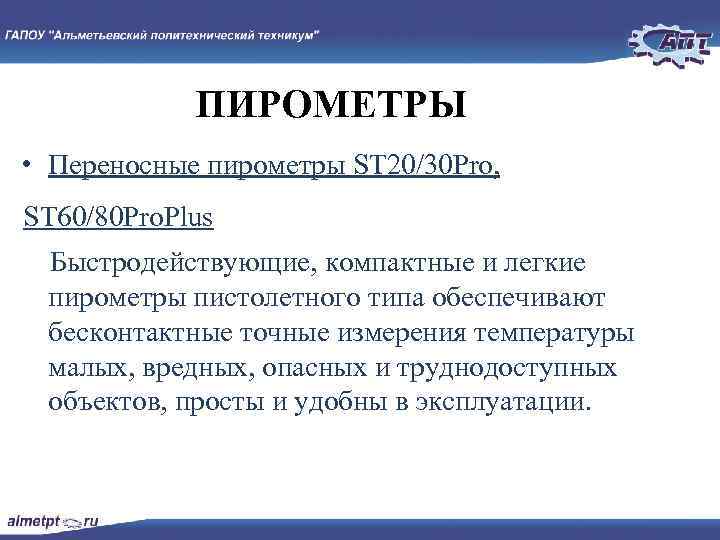 ГАПОУ "Альметьевский политехнический техникум"

АПТ

ПИРОМЕТРЫ

• Переносные пирометры ST20/30Pro, ST60/80ProPlus

Быстродействующие, компактные и легкие пирометры пистолетного типа обеспечивают бесконтактные точные измерения температуры малых, вредных, опасных и труднодоступных объектов, просты и удобны в эксплуатации.

almetpt.ru